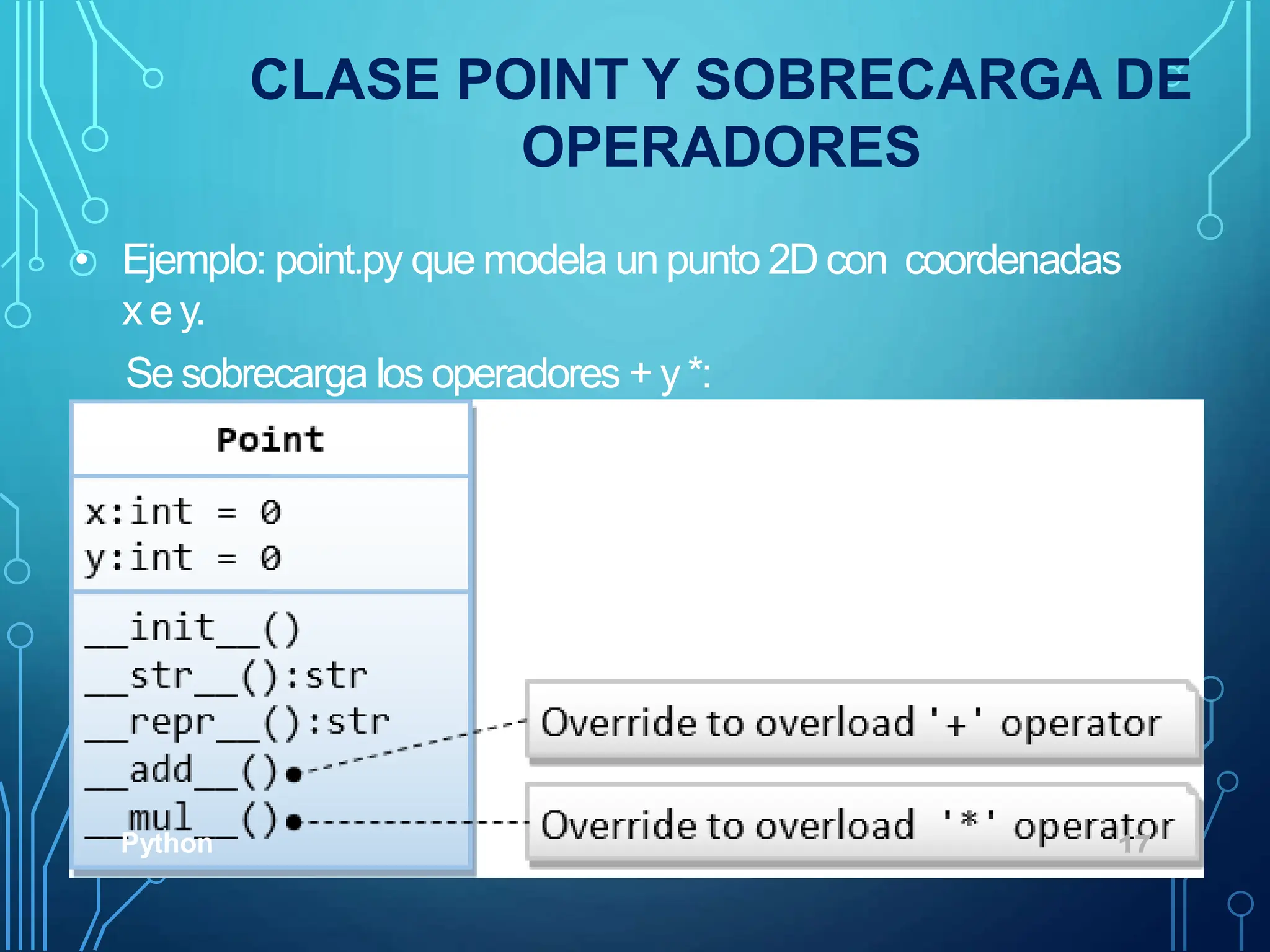 CLASE POINT Y SOBRECARGA DE OPERADORES

Ejemplo: point.py que modela un punto 2D con coordenadas x e y.

Se sobrecarga los operadores + y *:

Point

x:int = 0
y:int = 0

\_\_init\_\_()
\_\_str\_\_():str
\_\_repr\_\_():str
\_\_add\_\_()
\_\_mul\_\_()

Override to overload '+' operator

Override to overload '*' operator

Python

17